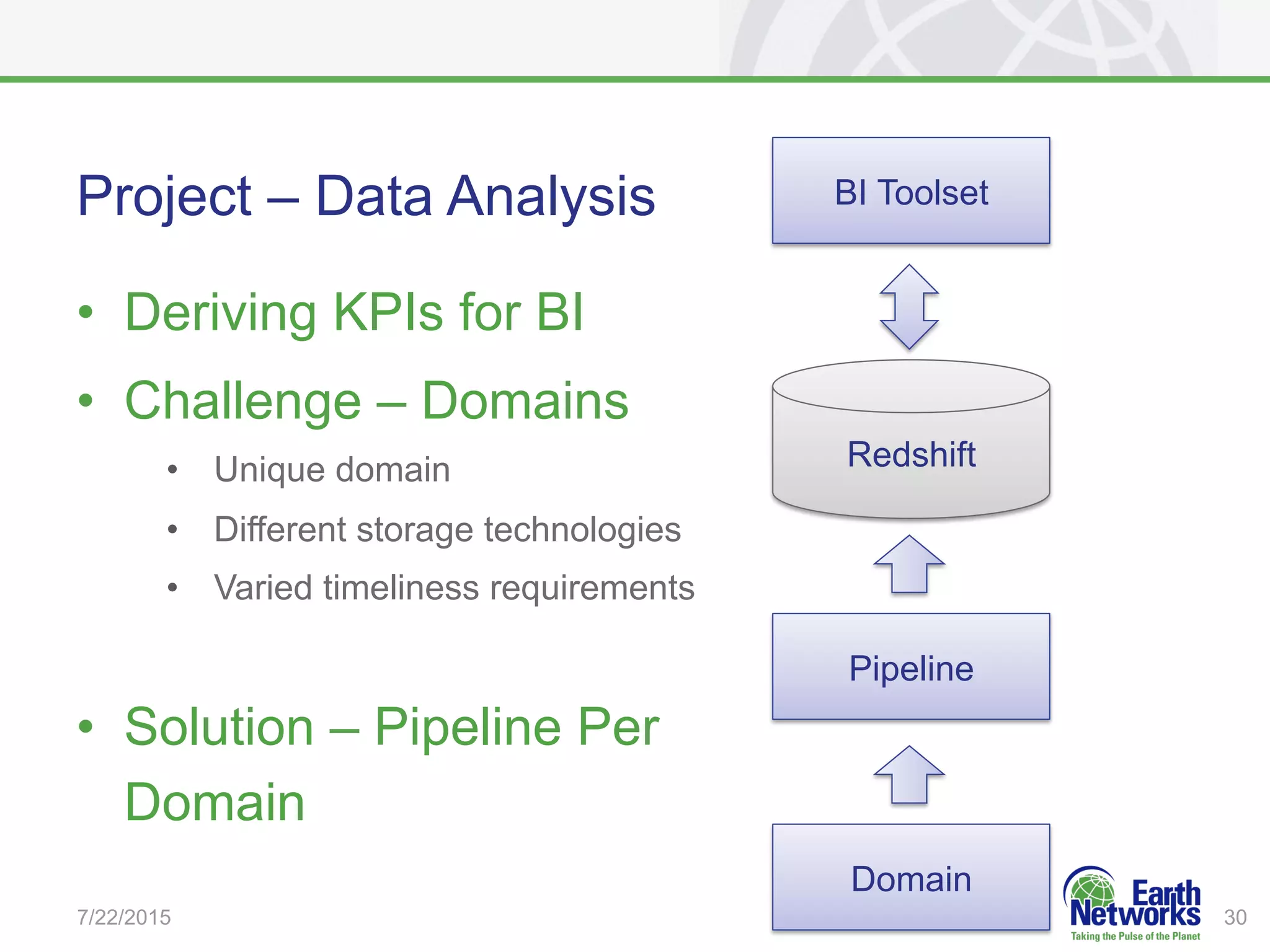 Project – Data Analysis

• Deriving KPIs for BI

• Challenge – Domains

• Unique domain

• Different storage technologies

• Varied timeliness requirements

• Solution – Pipeline Per Domain

BI Toolset

Redshift

Pipeline

Domain

7/22/2015

Earth Networks
Taking the Pulse of the Planet

30